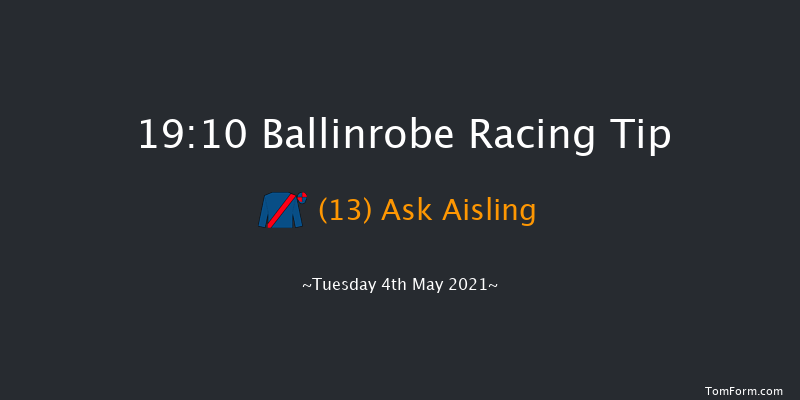 19:10 Ballinrobe Racing Tip

(13) Ask Aisling

~Tuesday 4th May 2021~

TomForm.com